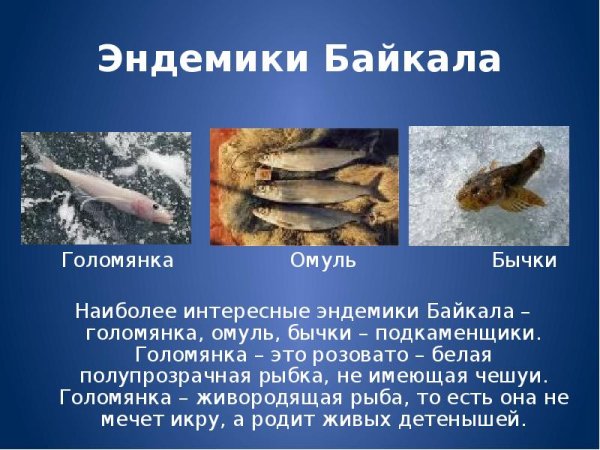 Эндемики Байкала

Голомянка

Омуль

Бычки

Наиболее интересные эндемики Байкала – голомянка, омуль, бычки – подкаменщики. Голомянка – это розовато – белая полупрозрачная рыбка, не имеющая чешуи. Голомянка – живородящая рыба, то есть она не мечет икру, а родит живых детенышей.